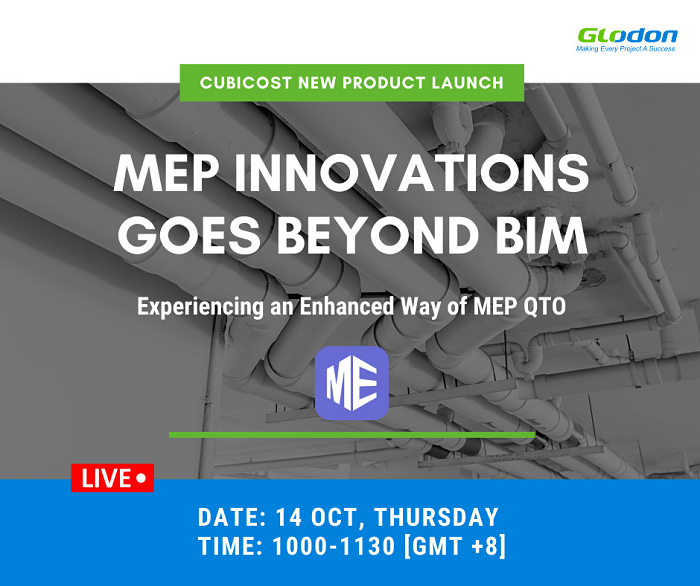 Glodon
Making Every Project A Success

CUBICOST NEW PRODUCT LAUNCH

MEP INNOVATIONS GOES BEYOND BIM

Experiencing an Enhanced Way of MEP QTO

ME

LIVE

DATE: 14 OCT, THURSDAY
TIME: 1000-1130 [GMT +8]